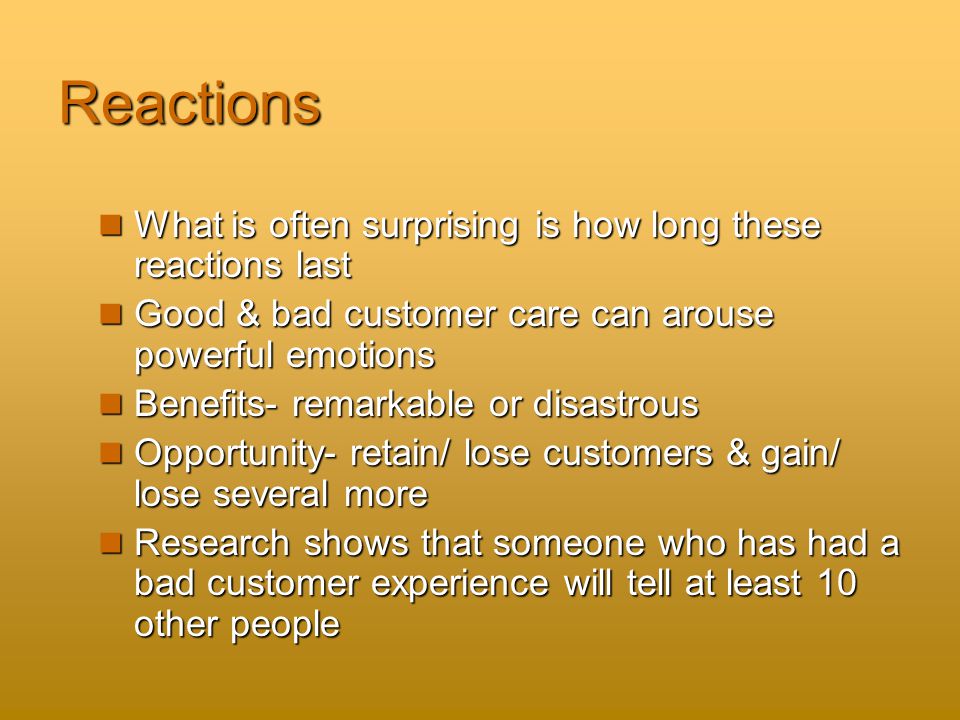 Reactions

- What is often surprising is how long these reactions last
- Good & bad customer care can arouse powerful emotions
- Benefits- remarkable or disastrous
- Opportunity- retain/ lose customers & gain/ lose several more
- Research shows that someone who has had a bad customer experience will tell at least 10 other people